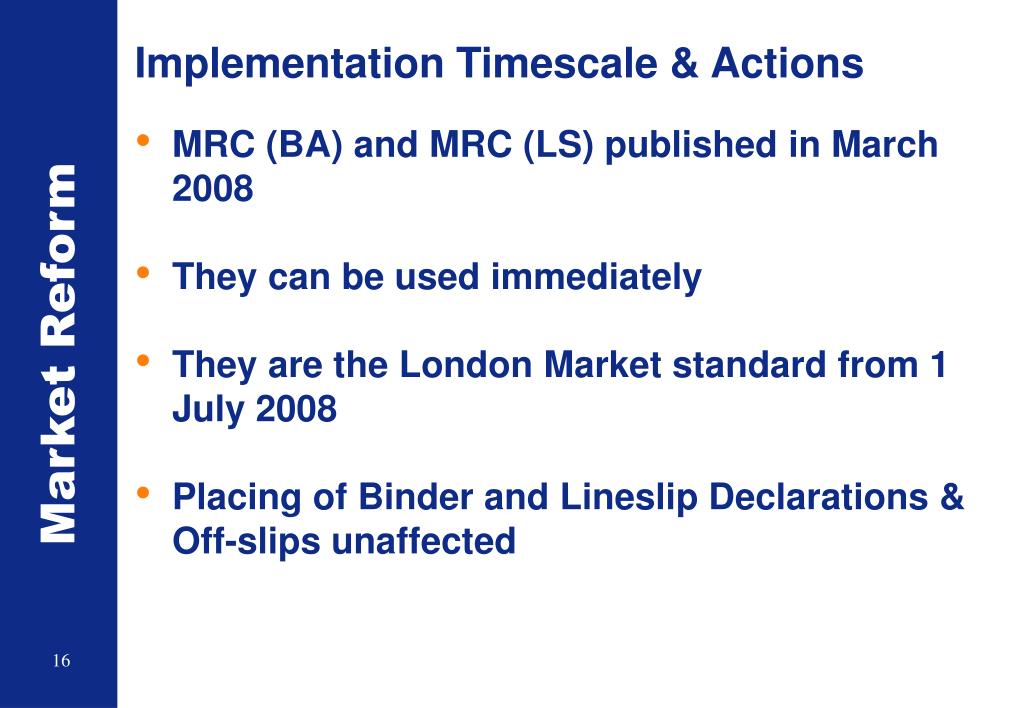 Market Reform

Implementation Timescale & Actions

• MRC (BA) and MRC (LS) published in March 2008

• They can be used immediately

• They are the London Market standard from 1 July 2008

• Placing of Binder and Lineslip Declarations & Off-slips unaffected

16